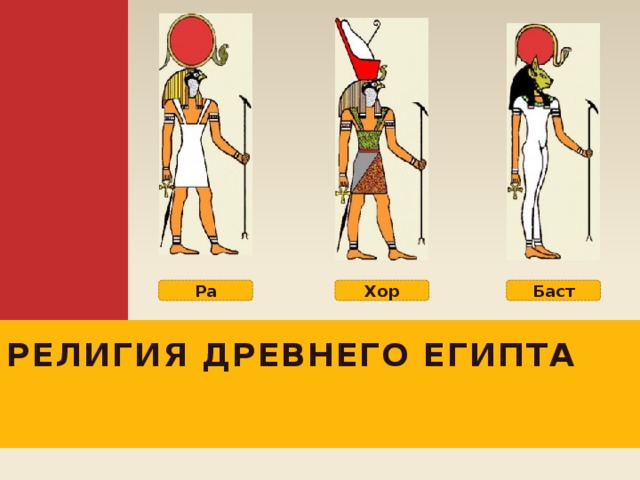 Ра

Хор

Баст

РЕЛИГИЯ ДРЕВНЕГО ЕГИПТА